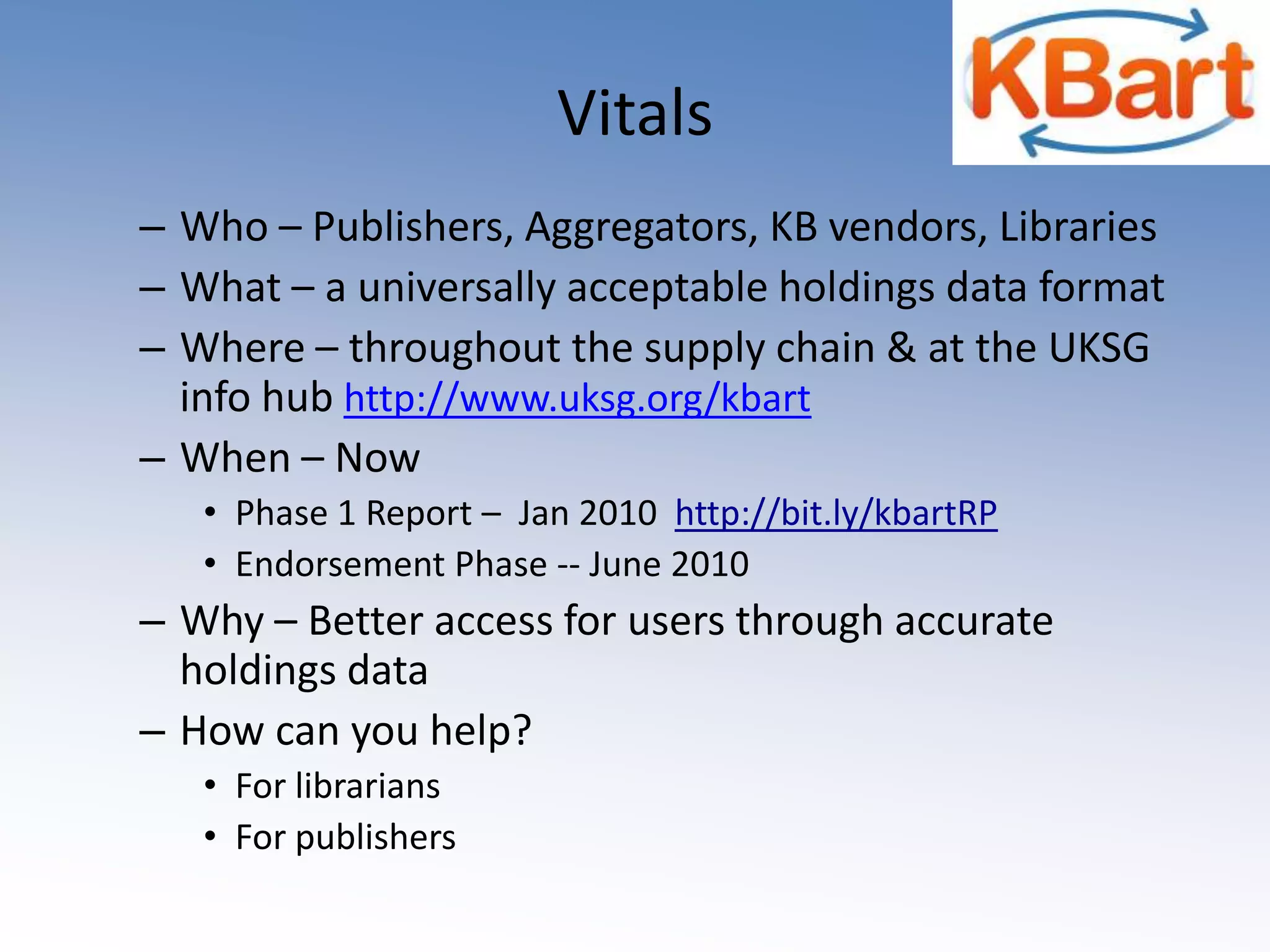 KBart

Vitals

– Who – Publishers, Aggregators, KB vendors, Libraries
– What – a universally acceptable holdings data format
– Where – throughout the supply chain & at the UKSG info hub http://www.uksg.org/kbart
– When – Now
• Phase 1 Report – Jan 2010 http://bit.ly/kbartRP
• Endorsement Phase -- June 2010
– Why – Better access for users through accurate holdings data
– How can you help?
• For librarians
• For publishers